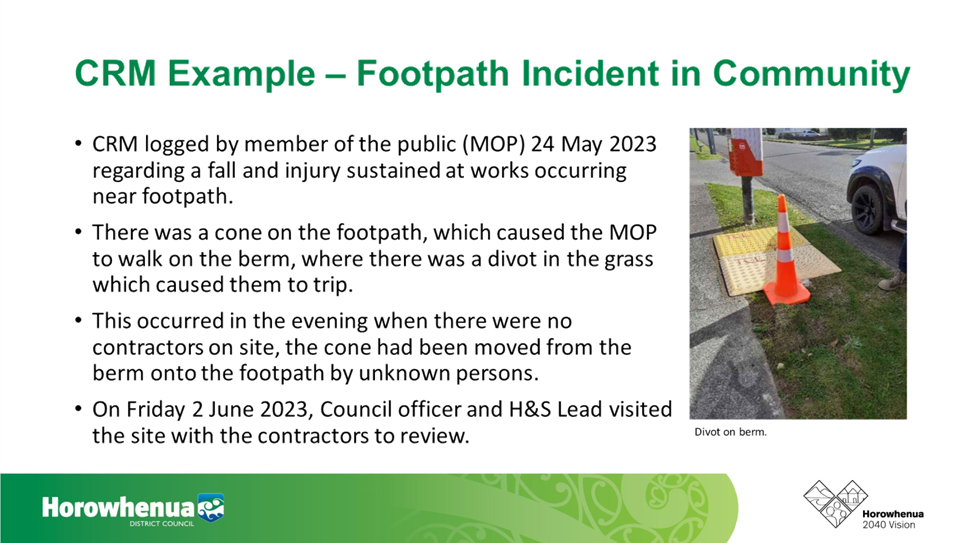 CRM Example – Footpath Incident in Community

• CRM logged by member of the public (MOP) 24 May 2023 regarding a fall and injury sustained at works occurring near footpath.

• There was a cone on the footpath, which caused the MOP to walk on the berm, where there was a divot in the grass which caused them to trip.

• This occurred in the evening when there were no contractors on site, the cone had been moved from the berm onto the footpath by unknown persons.

• On Friday 2 June 2023, Council officer and H&S Lead visited the site with the contractors to review.

Divot on berm.

Horowhenua DISTRICT COUNCIL

Horowhenua 2040 Vision